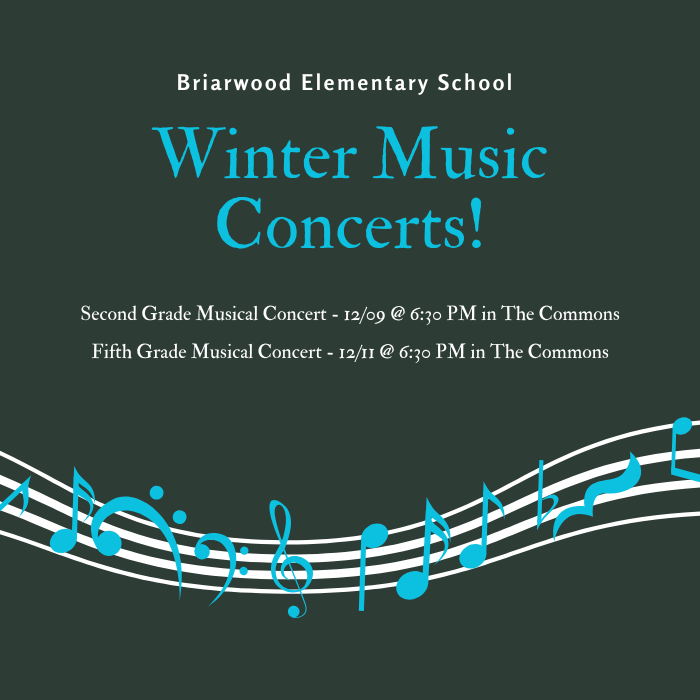 Briarwood Elementary School

Winter Music Concerts!

Second Grade Musical Concert - 12/09 @ 6:30 PM in The Commons

Fifth Grade Musical Concert - 12/11 @ 6:30 PM in The Commons